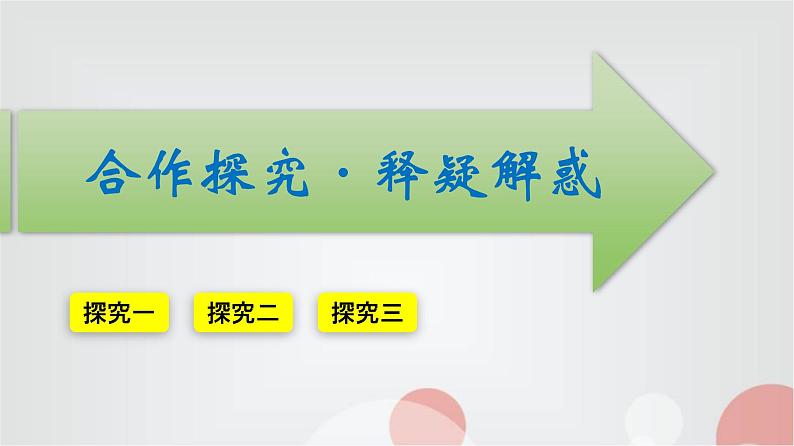 合作探究·释疑解惑

探究一

探究二

探究三